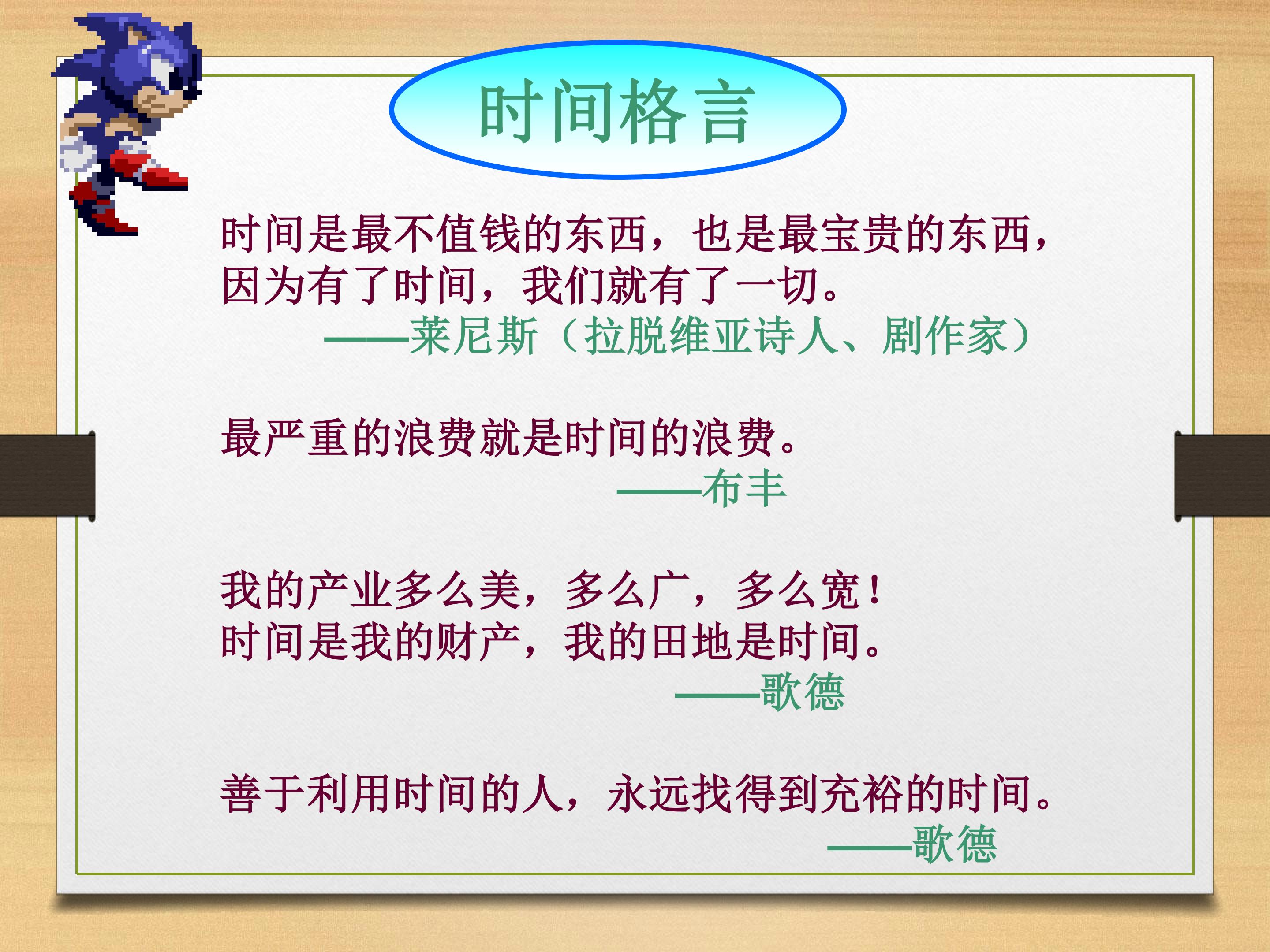 时间格言

时间是最不值钱的东西，也是最宝贵的东西，因为有了时间，我们就有了一切。
——莱尼斯（拉脱维亚诗人、剧作家）

最严重的浪费就是时间的浪费。
——布丰

我的产业多么美，多么广，多么宽！
时间是我的财产，我的田地是时间。
——歌德

善于利用时间的人，永远找得到充裕的时间。
——歌德